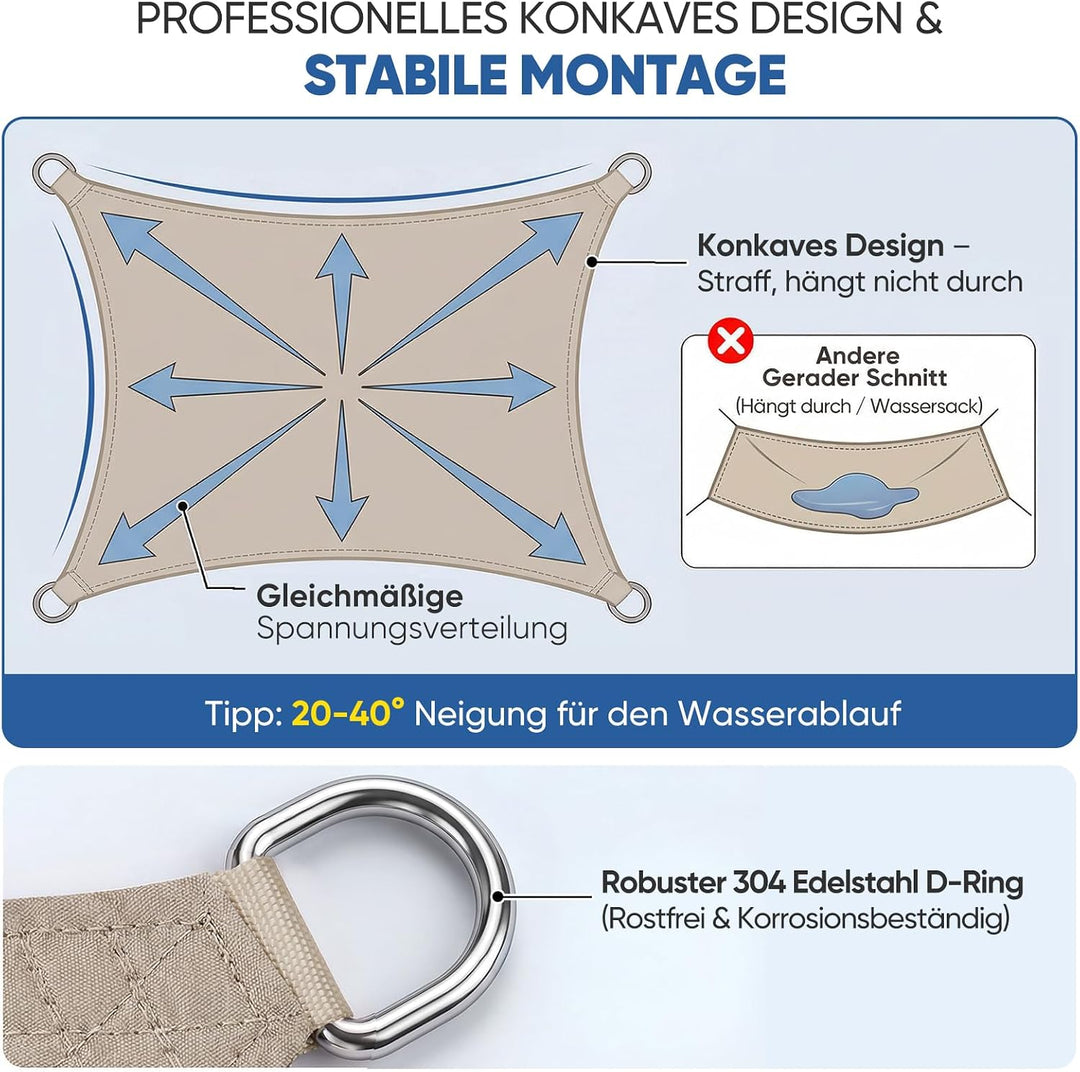 PROFESSIONELLES KONKAVES DESIGN &
STABILE MONTAGE

Konkaves Design –
Straff, hängt nicht durch

Andere
Gerader Schnitt
(Hängt durch / Wassersack)

Gleichmäßige
Spannungsverteilung

Tipp: 20-40° Neigung für den Wasserablauf

Robuster 304 Edelstahl D-Ring
(Rostfrei & Korrosionsbeständig)